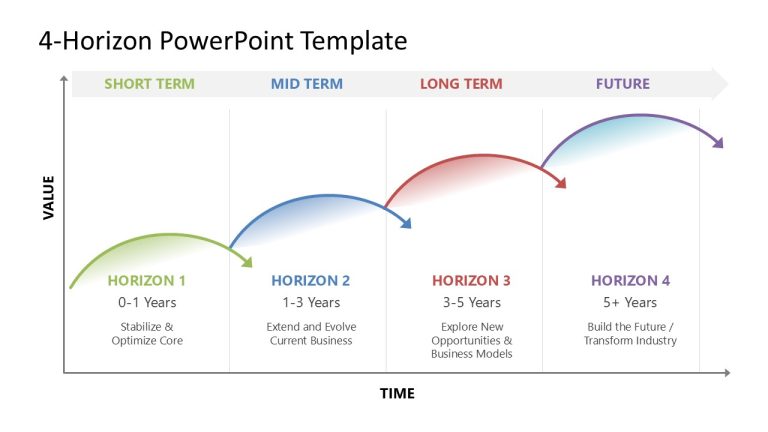 4-Horizon PowerPoint Template

SHORT TERM

MID TERM

LONG TERM

FUTURE

VALUE

HORIZON 1
0-1 Years
Stabilize & Optimize Core

HORIZON 2
1-3 Years
Extend and Evolve Current Business

HORIZON 3
3-5 Years
Explore New Opportunities & Business Models

HORIZON 4
5+ Years
Build the Future / Transform Industry

TIME